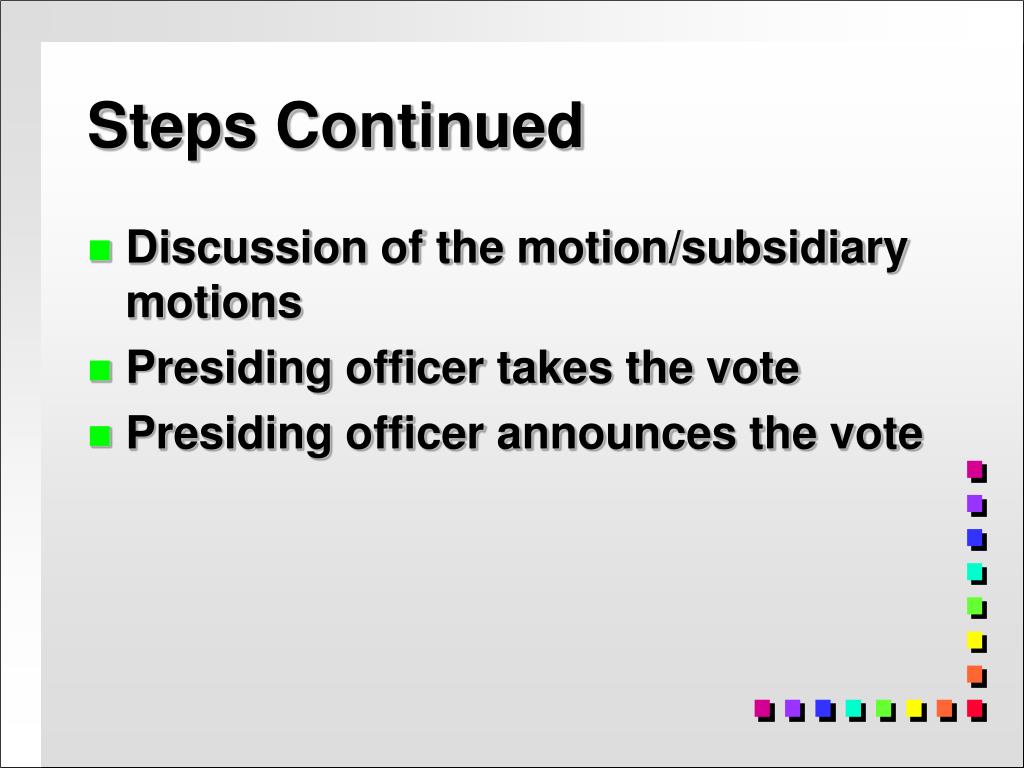 Steps Continued

Discussion of the motion/subsidiary motions

Presiding officer takes the vote

Presiding officer announces the vote